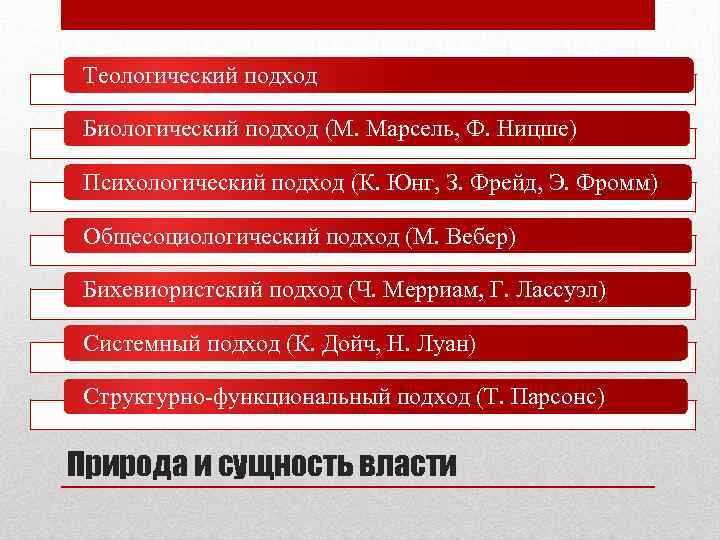 Теологический подход

Биологический подход (М. Марсель, Ф. Ницше)

Психологический подход (К. Юнг, З. Фрейд, Э. Фромм)

Общесоциологический подход (М. Вебер)

Бихевиористский подход (Ч. Мерриам, Г. Лассуэл)

Системный подход (К. Дойч, Н. Луан)

Структурно-функциональный подход (Т. Парсонс)

Природа и сущность власти